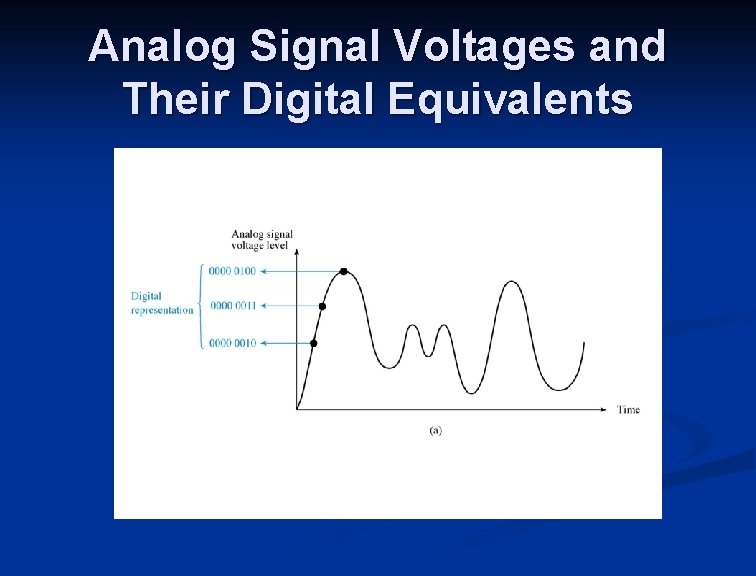 Analog Signal Voltages and Their Digital Equivalents

Analog signal voltage level

Digital representation

0000 0100

0000 0011

0000 0010

Time

(a)